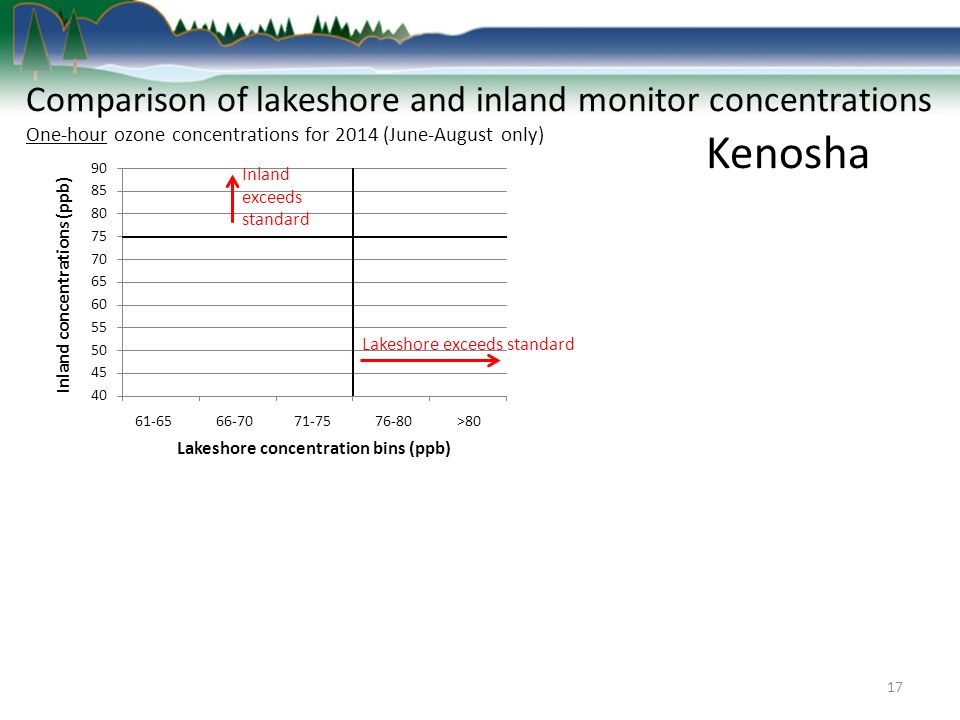 Comparison of lakeshore and inland monitor concentrations

One-hour ozone concentrations for 2014 (June-August only)

Kenosha

Inland concentrations (ppb)

90
85
80
75
70
65
60
55
50
45
40

Inland exceeds standard

Lakeshore exceeds standard

61-65
66-70
71-75
76-80
>80

Lakeshore concentration bins (ppb)

17